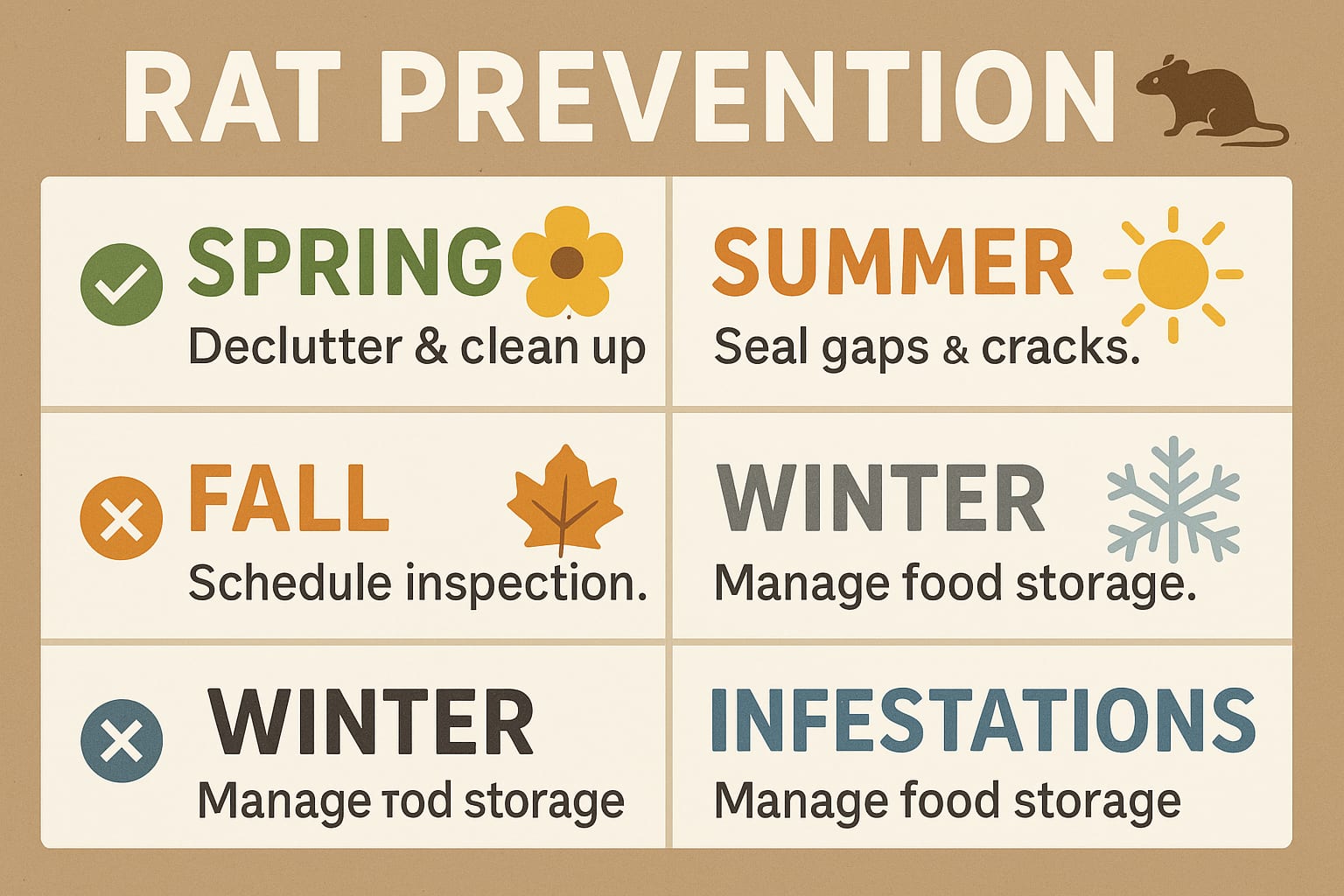 RAT PREVENTION

SPRING
Declutter & clean up

SUMMER
Seal gaps & cracks.

FALL
Schedule inspection.

WINTER
Manage food storage.

WINTER
Manage тod storage

INFESTATIONS
Manage food storage